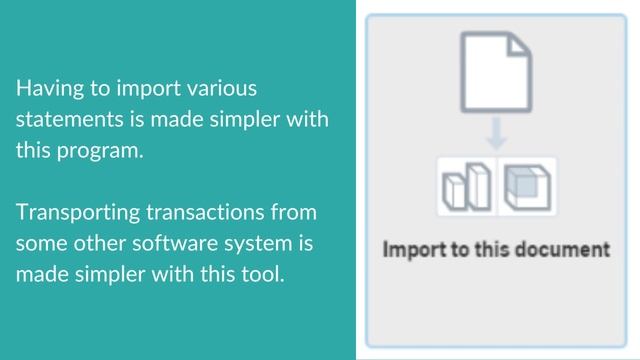 Having to import various statements is made simpler with this program.

Transporting transactions from some other software system is made simpler with this tool.

Import to this document